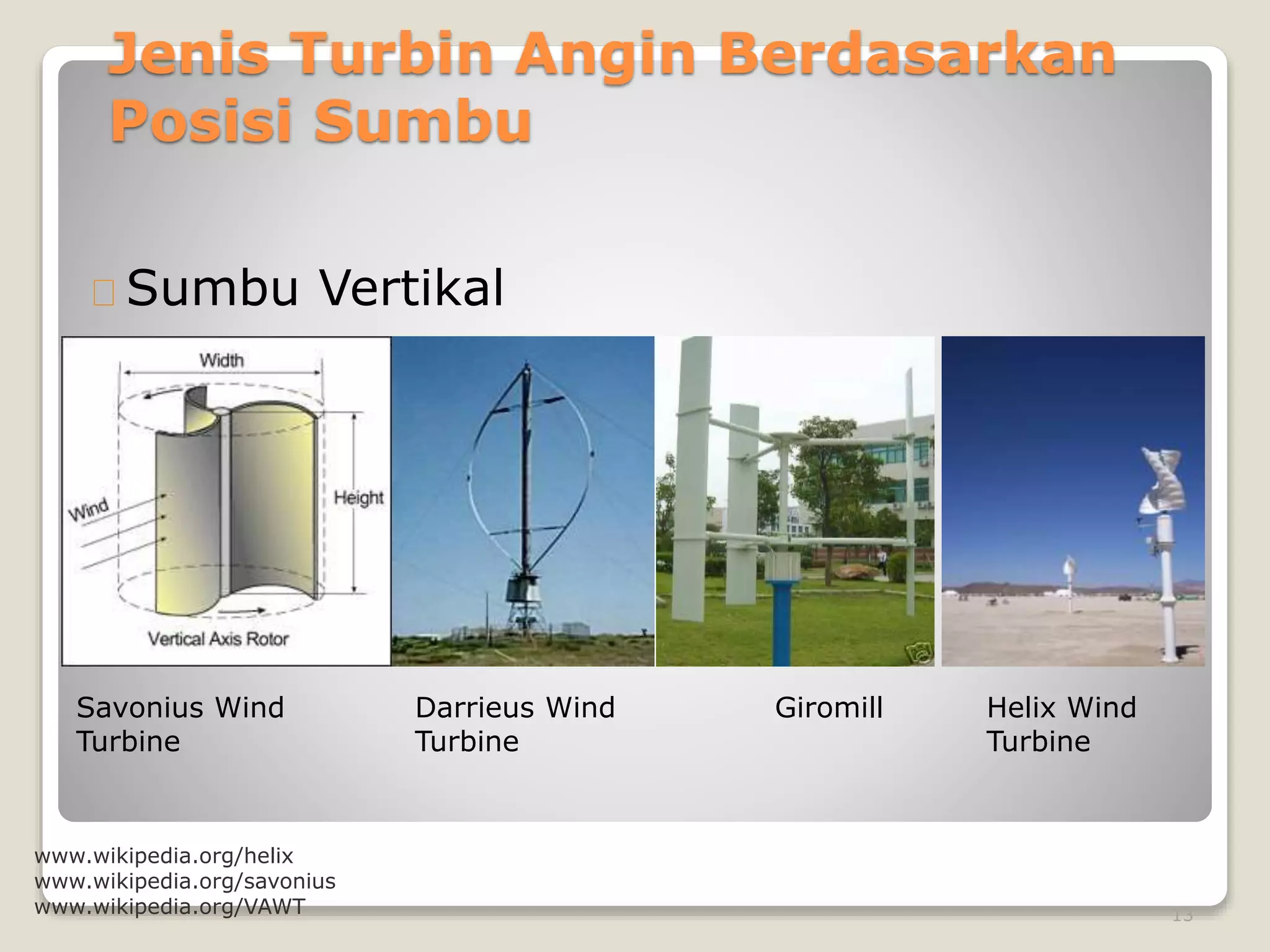 Jenis Turbin Angin Berdasarkan Posisi Sumbu

Sumbu Vertikal

Width

Wind

Height

Vertical Axis Rotor

Savonius Wind Turbine

Darrieus Wind Turbine

Giromill

Helix Wind Turbine

www.wikipedia.org/helix
www.wikipedia.org/savonius
www.wikipedia.org/VAWT

13